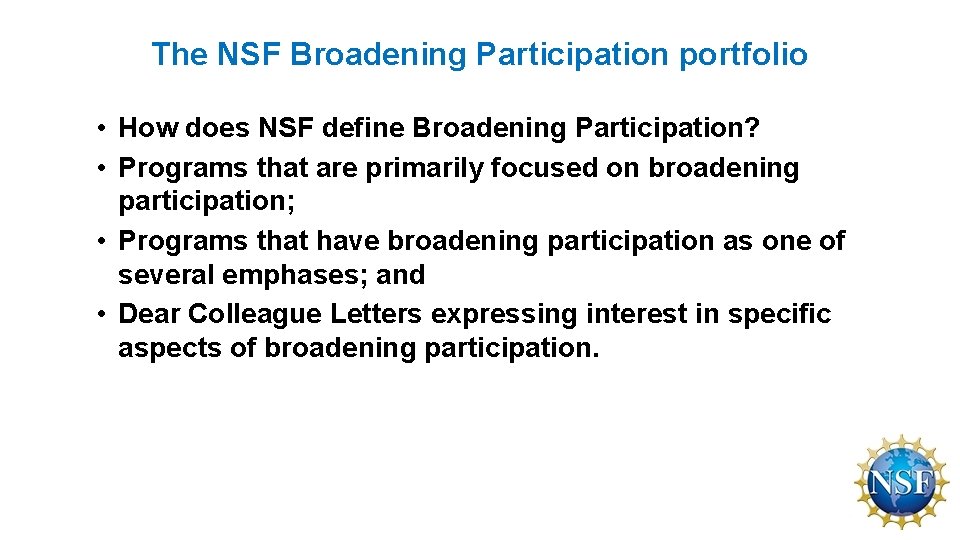 The NSF Broadening Participation portfolio

• How does NSF define Broadening Participation?
• Programs that are primarily focused on broadening participation;
• Programs that have broadening participation as one of several emphases; and
• Dear Colleague Letters expressing interest in specific aspects of broadening participation.

NSF